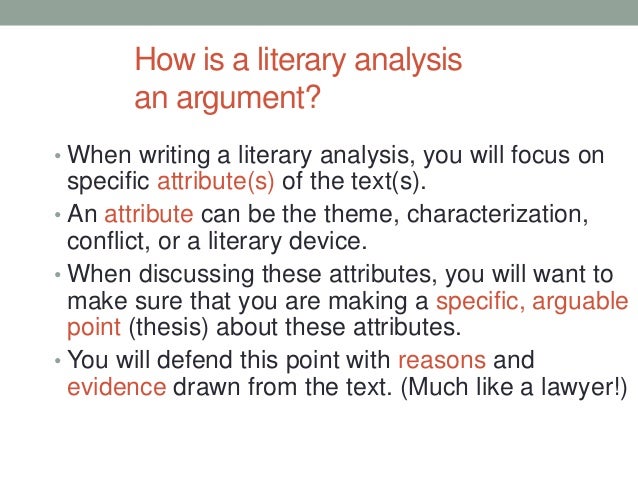 How is a literary analysis an argument?

• When writing a literary analysis, you will focus on specific attribute(s) of the text(s).

• An attribute can be the theme, characterization, conflict, or a literary device.

• When discussing these attributes, you will want to make sure that you are making a specific, arguable point (thesis) about these attributes.

• You will defend this point with reasons and evidence drawn from the text. (Much like a lawyer!)